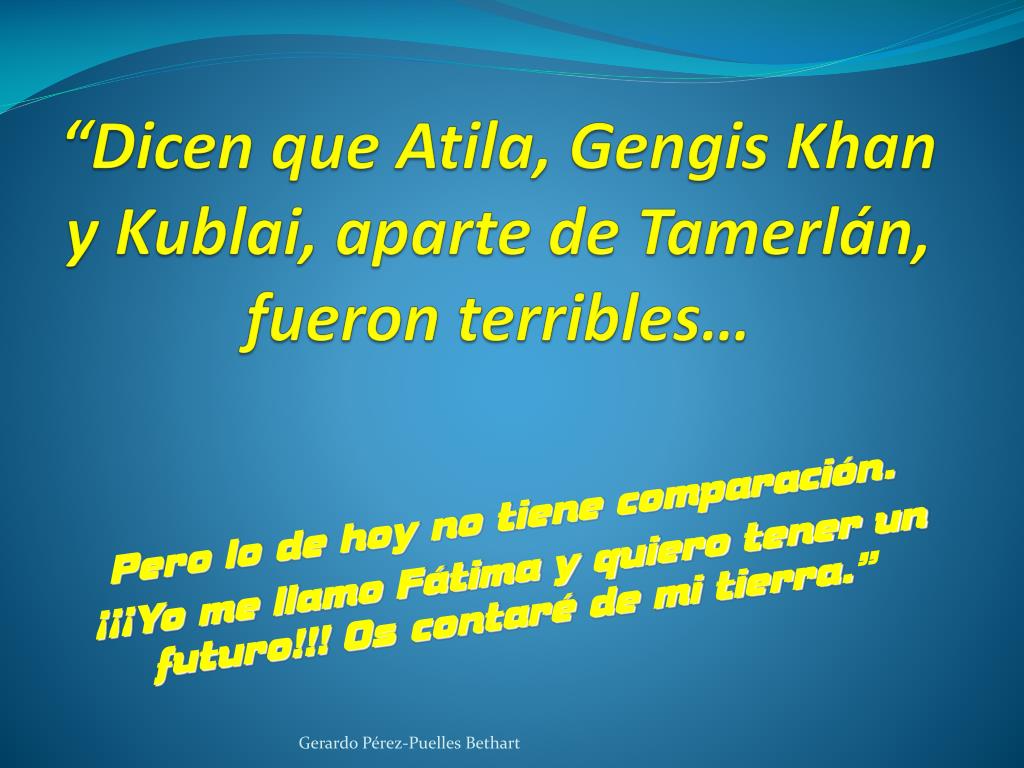 “Dicen que Atila, Gengis Khan y Kublai, aparte de Tamerlán, fueron terribles…

Pero lo de hoy no tiene comparación. ¡¡¡Yo me llamo Fátima y quiero tener un futuro!!! Os contaré de mi tierra.”

Gerardo Pérez-Puelles Bethart